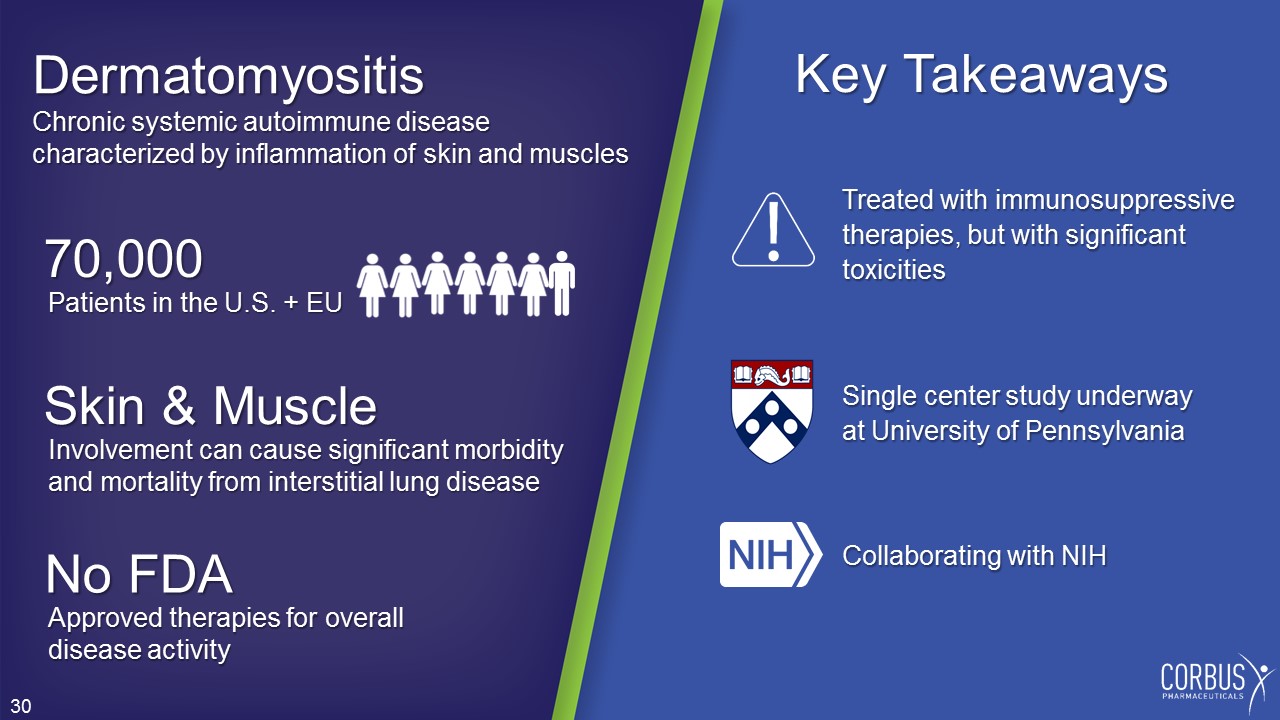 Dermatomyositis
Chronic systemic autoimmune disease characterized by inflammation of skin and muscles

70,000
Patients in the U.S. + EU

Skin & Muscle
Involvement can cause significant morbidity and mortality from interstitial lung disease

No FDA
Approved therapies for overall disease activity

30

Key Takeaways

Treated with immunosuppressive therapies, but with significant toxicities

Single center study underway at University of Pennsylvania

NIH

Collaborating with NIH

CORBUS
PHARMACEUTICALS